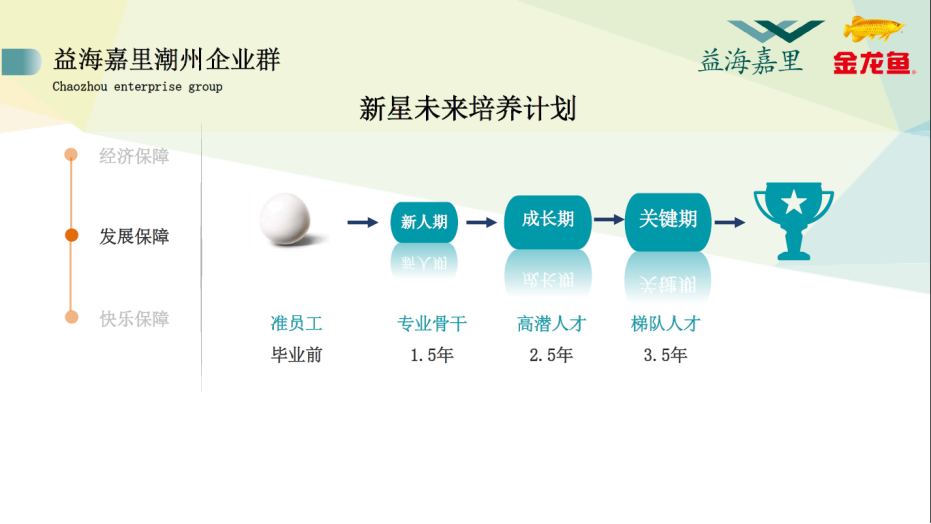 益海嘉里潮州企业群
Chaozhou enterprise group

益海嘉里 金龙鱼

新星未来培养计划

经济保障

发展保障

快乐保障

新人期

成长期

关键期

准员工
毕业前

专业骨干
1.5年

高潜人才
2.5年

梯队人才
3.5年